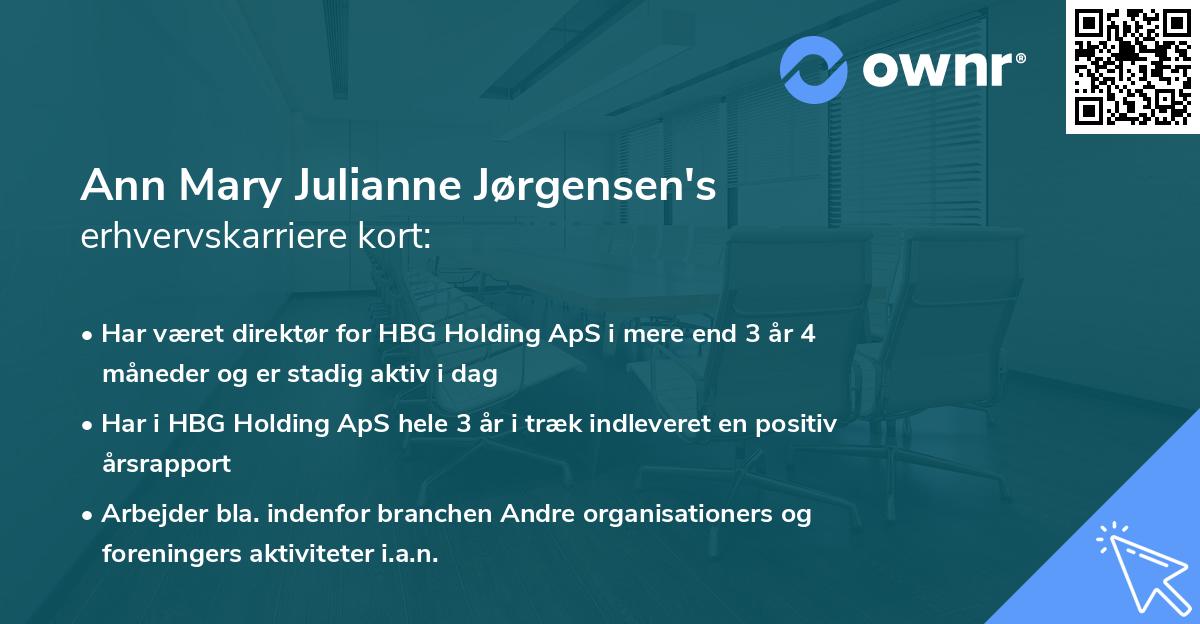 ownr®

Ann Mary Julianne Jørgensen's
erhvervskarriere kort:

• Har været direktør for HBG Holding ApS i mere end 3 år 4 måneder og er stadig aktiv i dag

• Har i HBG Holding ApS hele 3 år i træk indleveret en positiv årsrapport

• Arbejder bla. indenfor branchen Andre organisationers og foreningers aktiviteter i.a.n.